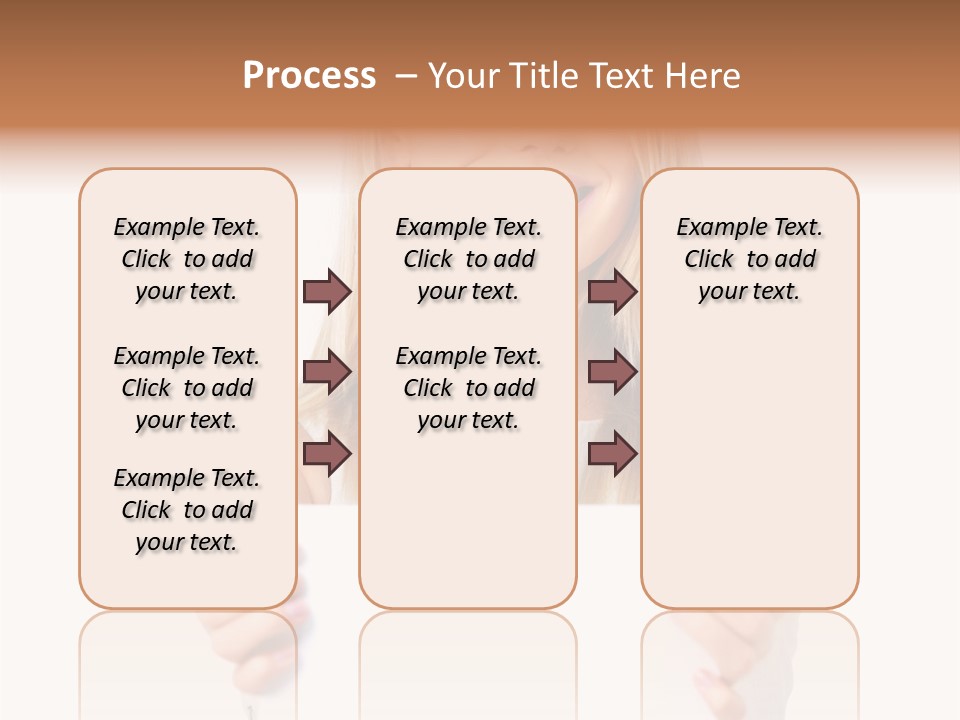 Process – Your Title Text Here

Example Text. Click to add your text.

Example Text. Click to add your text.

Example Text. Click to add your text.

Example Text. Click to add your text.

Example Text. Click to add your text.

Example Text. Click to add your text.